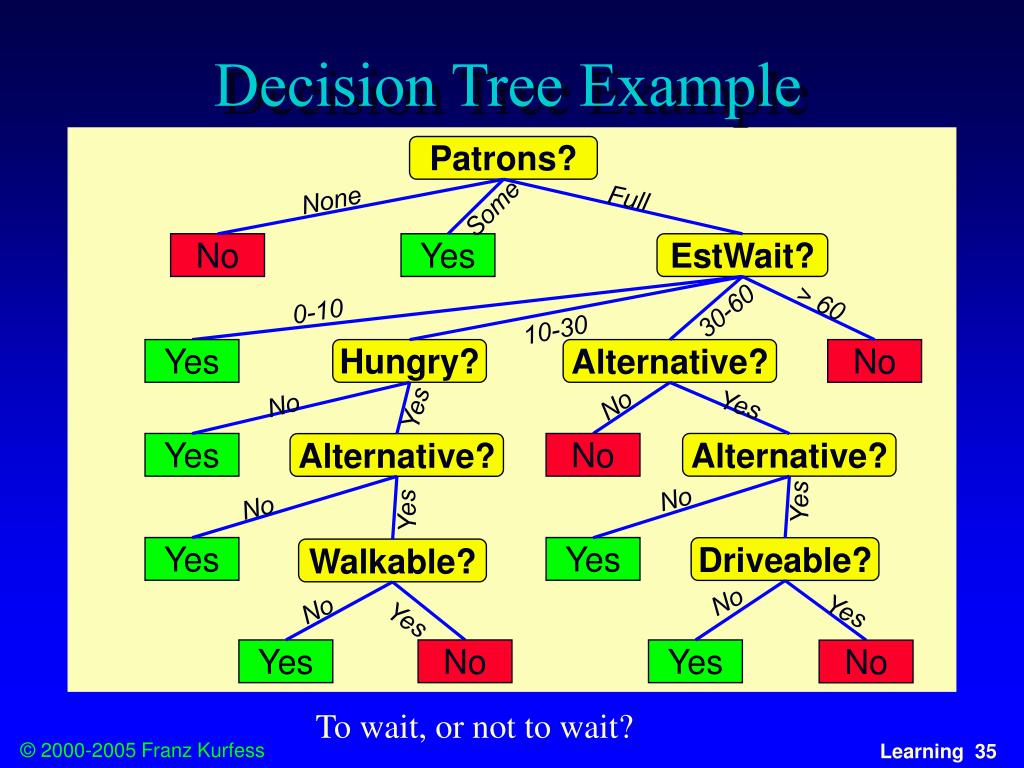 Decision Tree Example

Patrons?

None

Some

Full

No

Yes

EstWait?

0-10

10-30

30-60

> 60

Yes

Hungry?

Alternative?

No

No

Yes

No

Yes

Yes

Alternative?

No

Alternative?

No

Yes

No

Yes

Yes

Walkable?

Yes

Driveable?

No

Yes

No

Yes

Yes

No

Yes

No

To wait, or not to wait?

© 2000-2005 Franz Kurfess

Learning 35